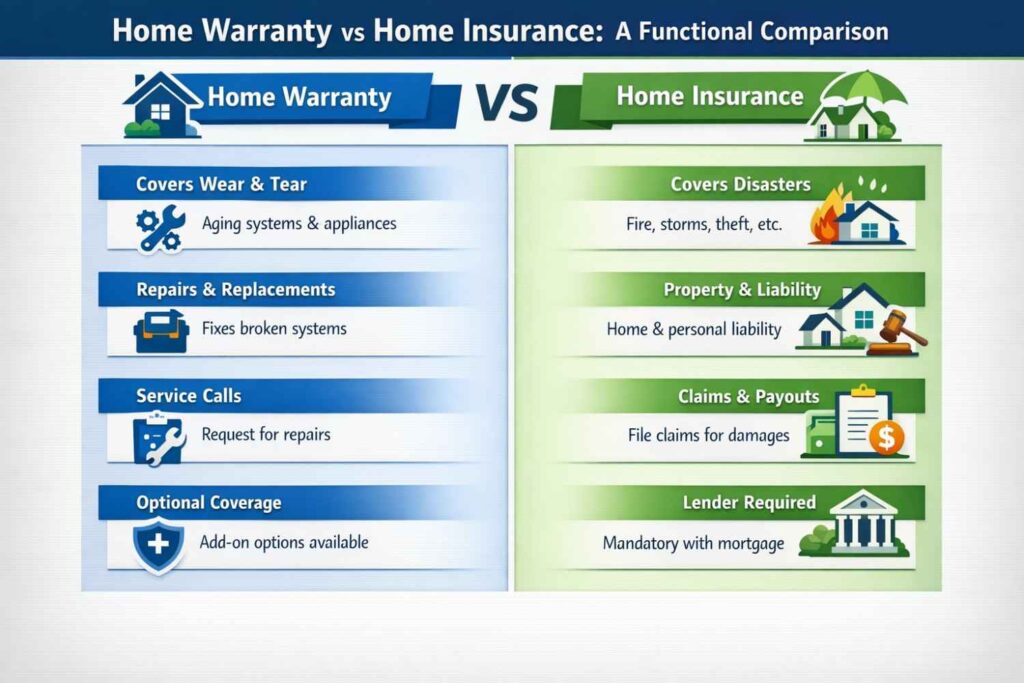 Home Warranty vs Home Insurance: A Functional Comparison

Home Warranty

VS

Home Insurance

Covers Wear & Tear

Aging systems & appliances

Repairs & Replacements

Fixes broken systems

Service Calls

Request for repairs

Optional Coverage

Add-on options available

Covers Disasters

Fire, storms, theft, etc.

Property & Liability

Home & personal liability

Claims & Payouts

File claims for damages

Lender Required

Mandatory with mortgage